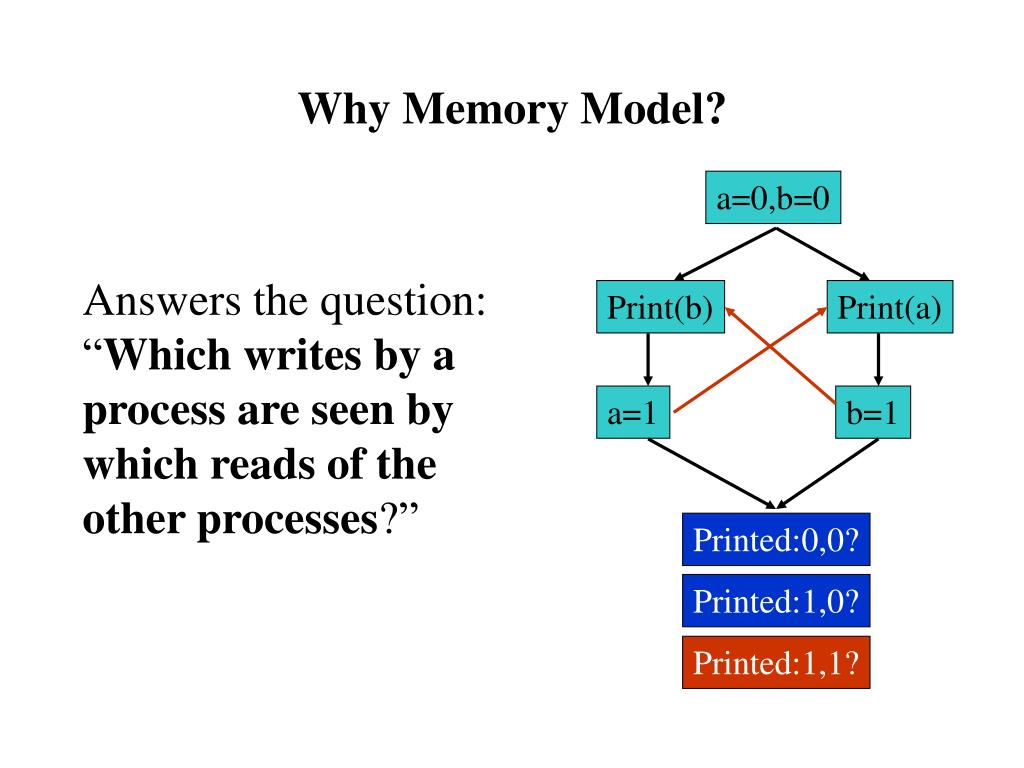 Why Memory Model?

Answers the question: “Which writes by a process are seen by which reads of the other processes?”

a=0,b=0

Print(b)

Print(a)

a=1

b=1

Printed:0,0?

Printed:1,0?

Printed:1,1?